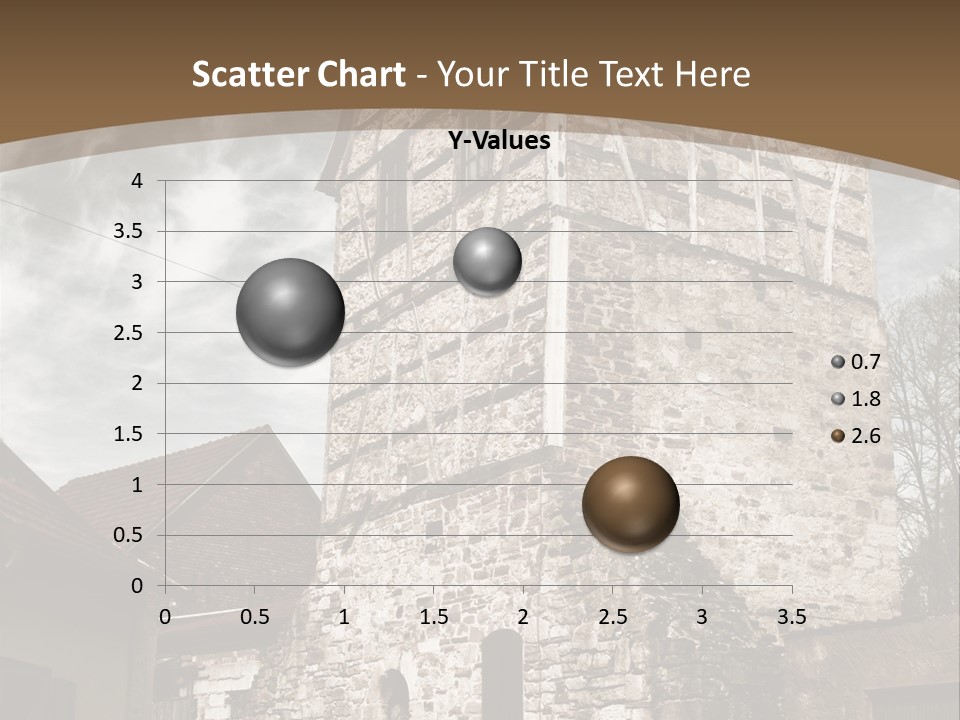 Scatter Chart - Your Title Text Here

Y-Values

4
3.5
3
2.5
2
1.5
1
0.5
0

0 0.5 1 1.5 2 2.5 3 3.5

0.7
1.8
2.6